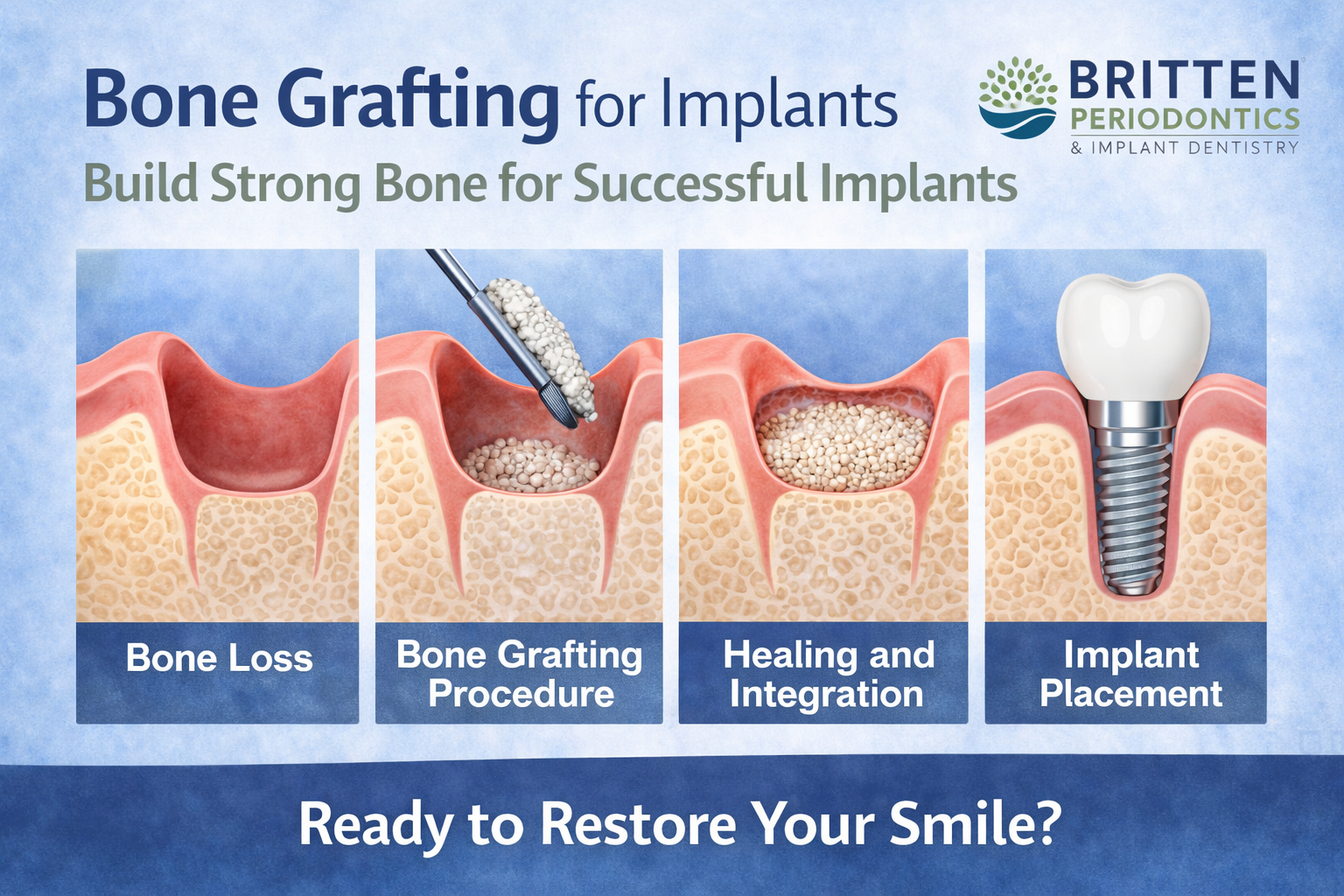 Bone Grafting for Implants

BRITTEN PERIODONTICS & IMPLANT DENTISTRY

Build Strong Bone for Successful Implants

Bone Loss

Bone Grafting Procedure

Healing and Integration

Implant Placement

Ready to Restore Your Smile?